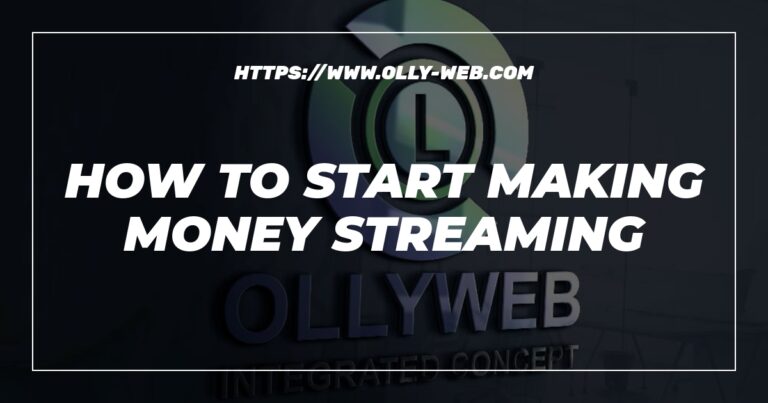 HTTPS://WWW.OLLY-WEB.COM

L

HOW TO START MAKING MONEY STREAMING

OLLYWEB

INTEGRATED CONCEPT